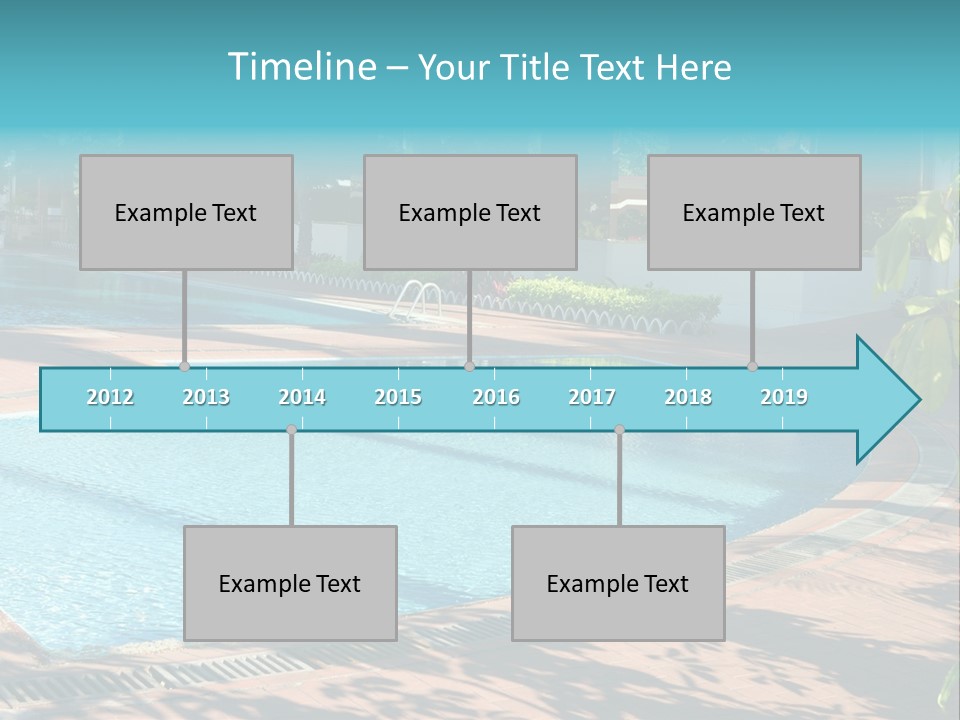 Timeline – Your Title Text Here

Example Text

Example Text

Example Text

2012 2013 2014 2015 2016 2017 2018 2019

Example Text

Example Text